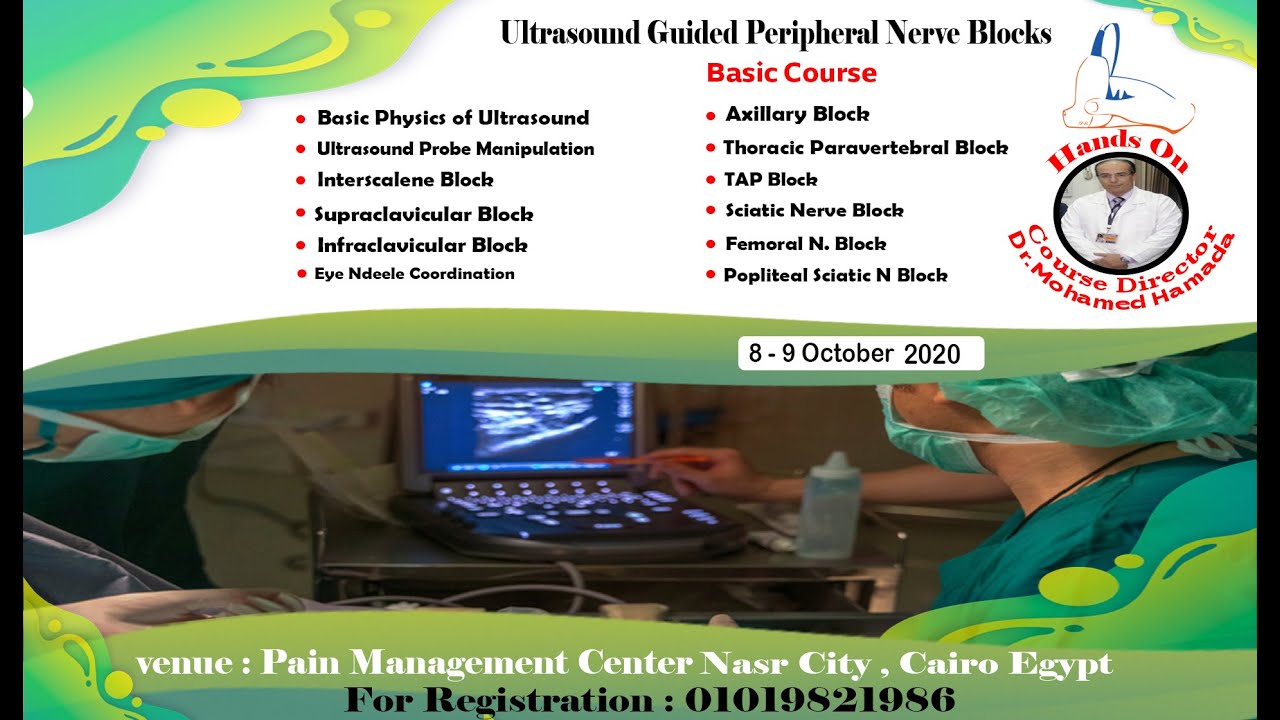 Ultrasound Guided Peripheral Nerve Blocks

Basic Course

- Basic Physics of Ultrasound
- Ultrasound Probe Manipulation
- Interscalene Block
- Supraclavicular Block
- Infraclavicular Block
- Eye Ndeele Coordination

- Axillary Block
- Thoracic Paravertebral Block
- TAP Block
- Sciatic Nerve Block
- Femoral N. Block
- Popliteal Sciatic N Block

Hands On

Course Director
Dr.Mohamed Hamada

8 - 9 October 2020

venue : Pain Management Center Nasr City , Cairo Egypt
For Registration : 01019821986